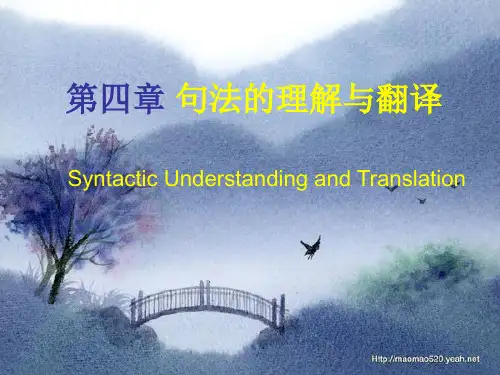 第四章 句法的理解与翻译

Syntactic Understanding and Translation

Http://maomao520.yeah.net